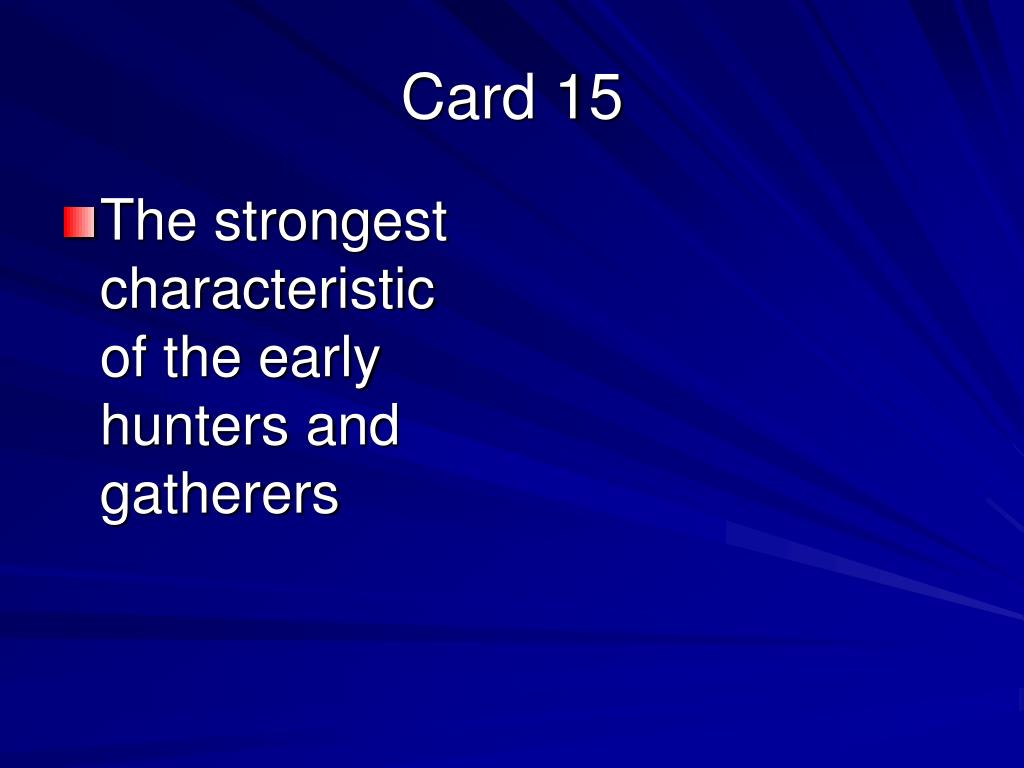 Card 15

The strongest characteristic of the early hunters and gatherers